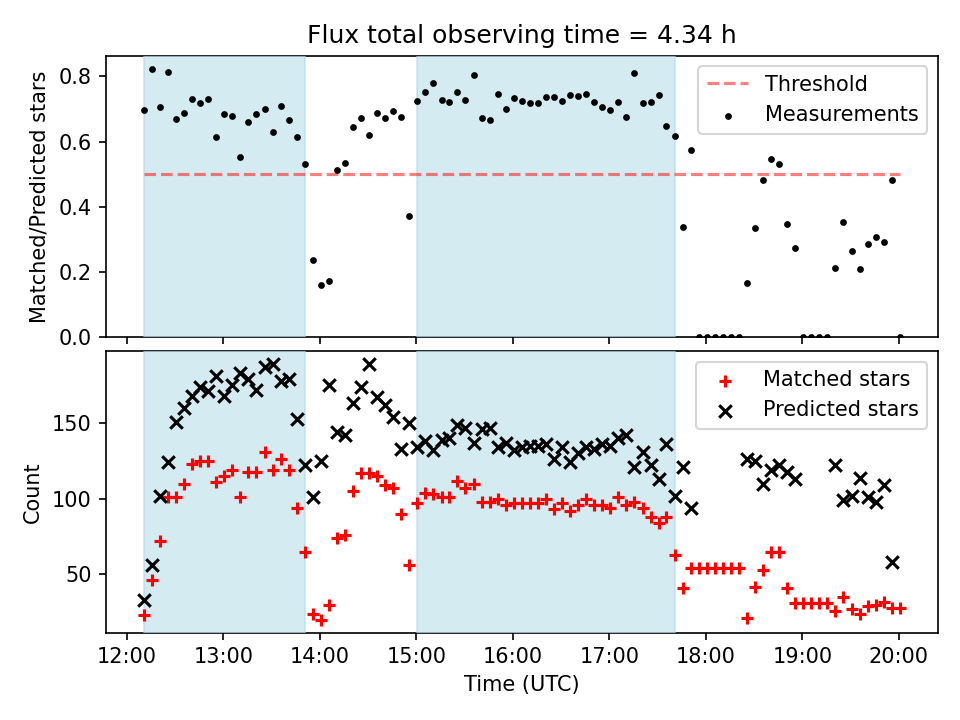 Flux total observing time = 4.34 h

Matched/Predicted stars

0.8
0.6
0.4
0.2
0.0

Threshold
Measurements

Count

150
100
50

Matched stars
Predicted stars

12:00 13:00 14:00 15:00 16:00 17:00 18:00 19:00 20:00

Time (UTC)